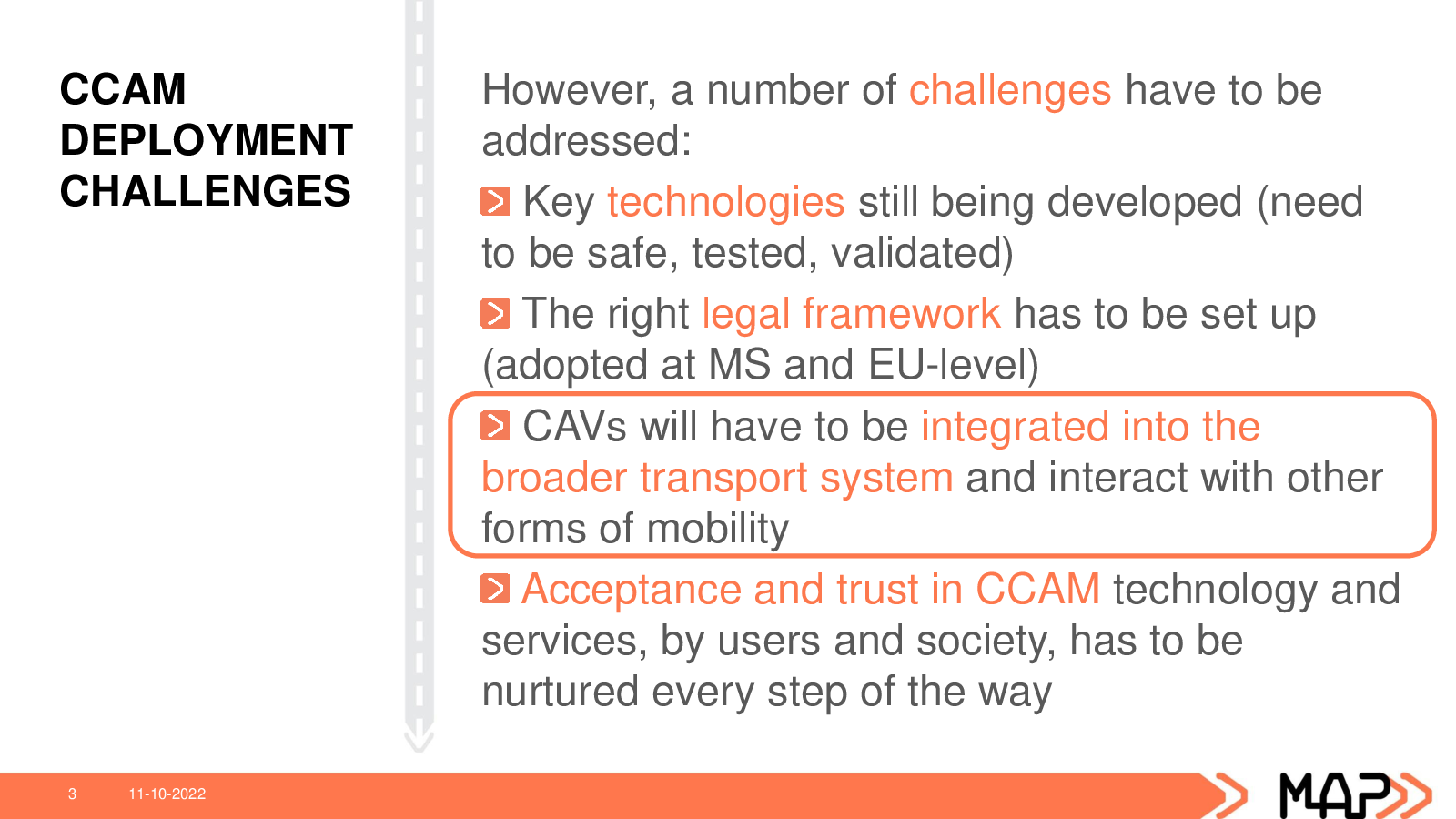 CCAM DEPLOYMENT CHALLENGES

However, a number of challenges have to be addressed:

Key technologies still being developed (need to be safe, tested, validated)

The right legal framework has to be set up (adopted at MS and EU-level)

CAVs will have to be integrated into the broader transport system and interact with other forms of mobility

Acceptance and trust in CCAM technology and services, by users and society, has to be nurtured every step of the way

3 11-10-2022

MAP